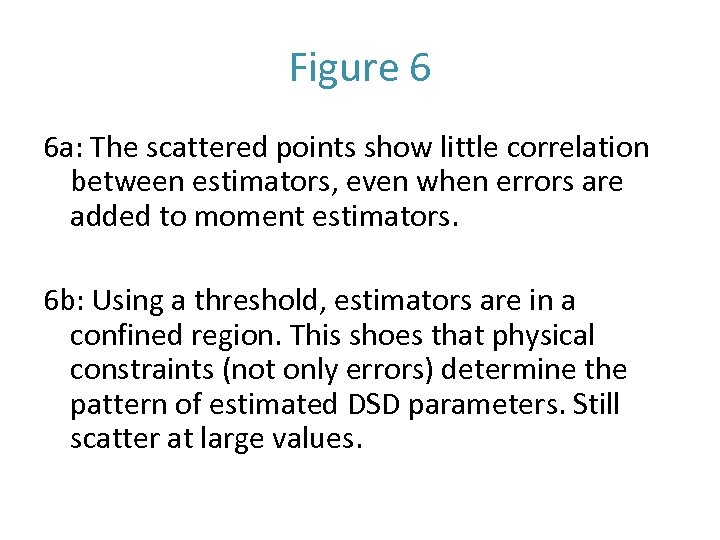 Figure 6

6a: The scattered points show little correlation between estimators, even when errors are added to moment estimators.

6b: Using a threshold, estimators are in a confined region. This shoes that physical constraints (not only errors) determine the pattern of estimated DSD parameters. Still scatter at large values.